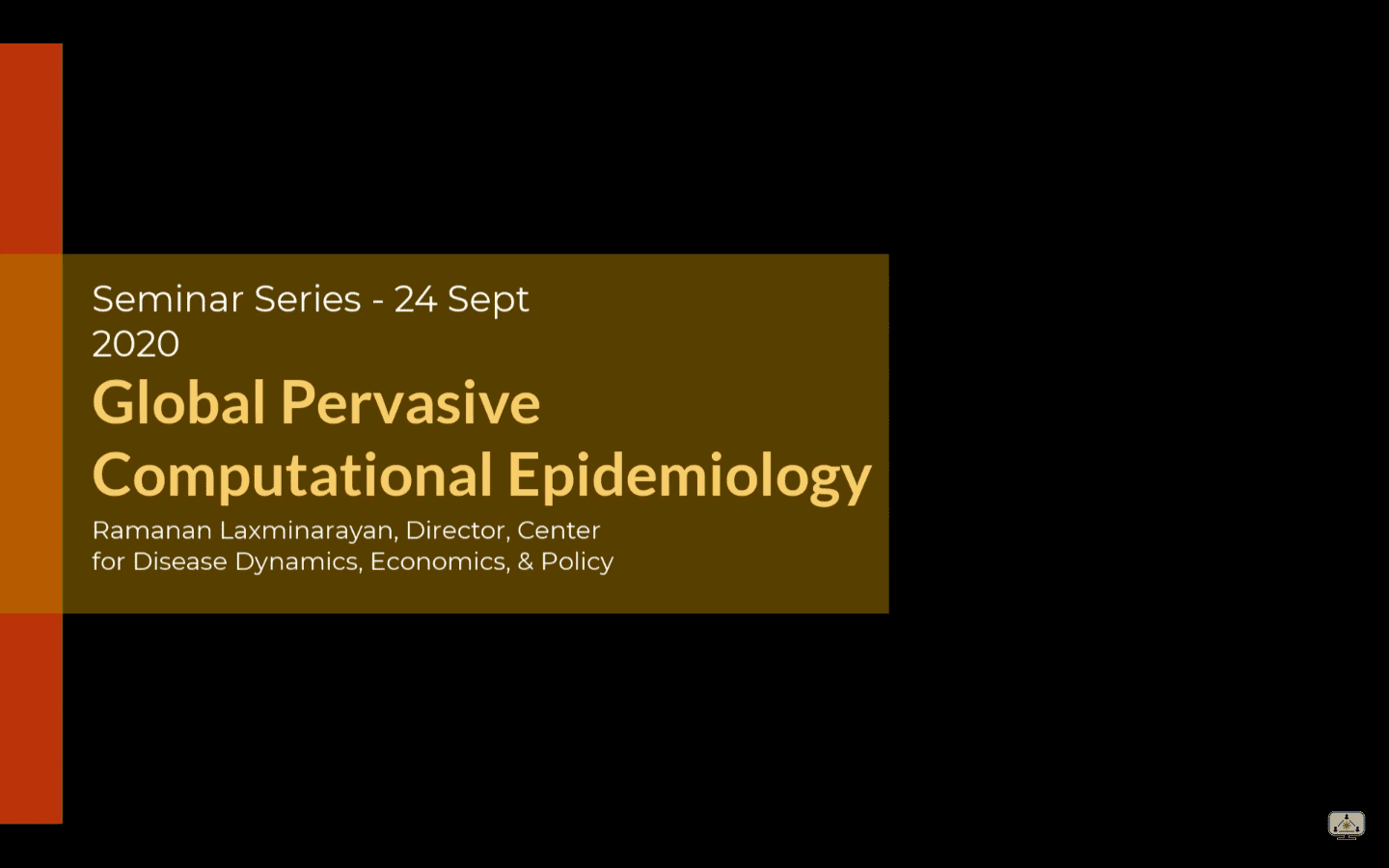 Seminar Series - 24 Sept 2020

Global Pervasive Computational Epidemiology

Ramanan Laxminarayan, Director, Center for Disease Dynamics, Economics, & Policy